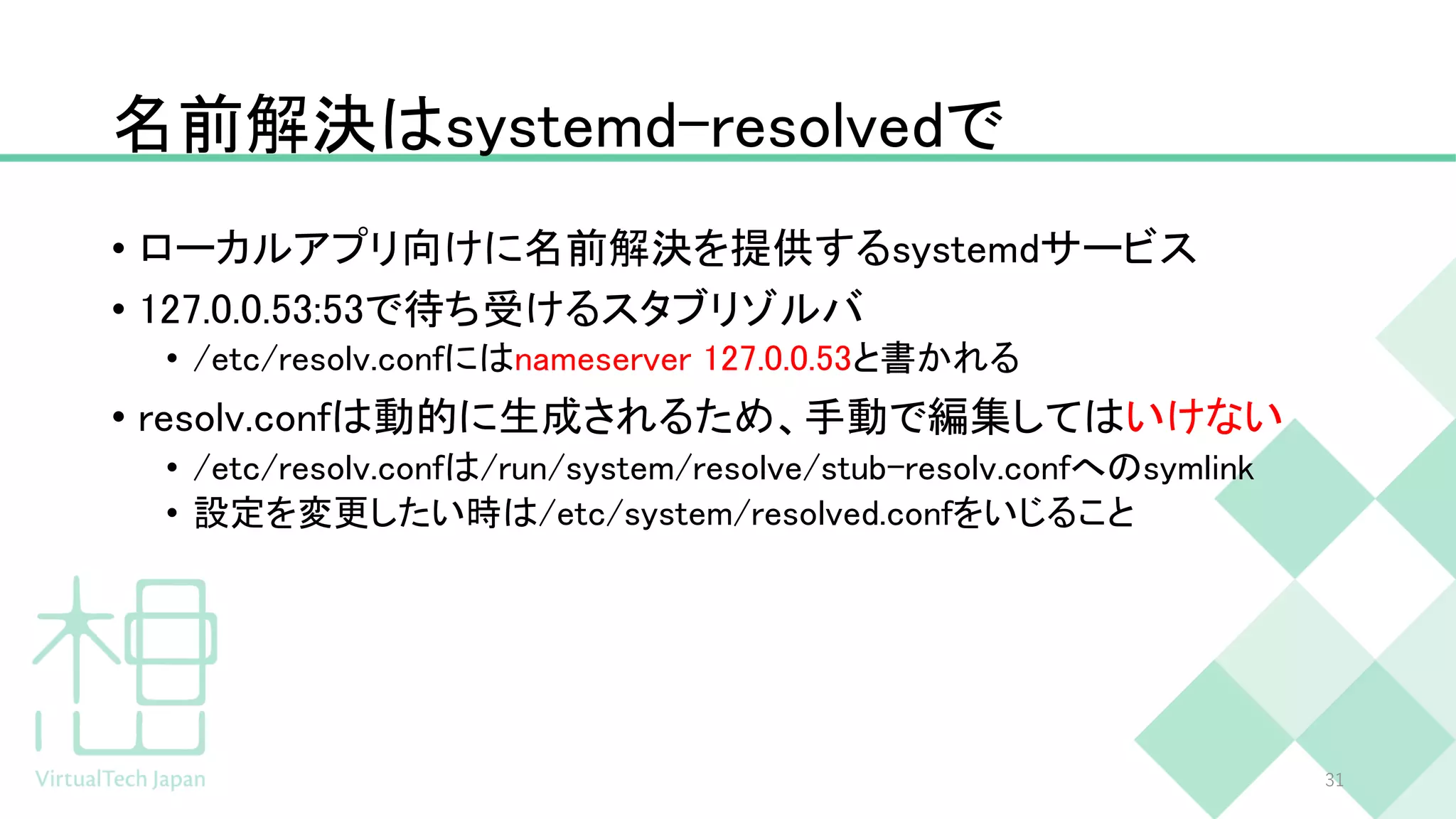 名前解決はsystemd-resolvedで

• ローカルアプリ向けに名前解決を提供するsystemdサービス
• 127.0.0.53:53で待ち受けるスタブリゾルバ
  • /etc/resolv.confにはnameserver 127.0.0.53と書かれる
• resolv.confは動的に生成されるため、手動で編集してはいけない
  • /etc/resolv.confは/run/system/resolve/stub-resolv.confへのsymlink
  • 設定を変更したい時は/etc/system/resolved.confをいじること

VirtualTech Japan

31